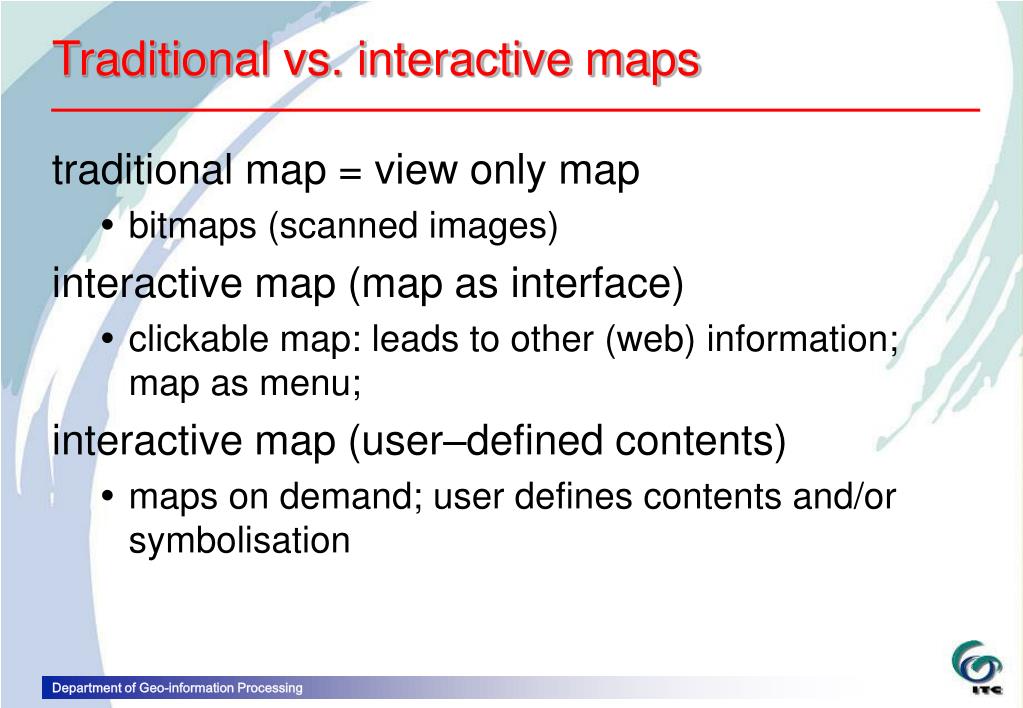 Traditional vs. interactive maps

traditional map = view only map

• bitmaps (scanned images)

interactive map (map as interface)

• clickable map: leads to other (web) information; map as menu;

interactive map (user–defined contents)

• maps on demand; user defines contents and/or symbolisation

Department of Geo-information Processing

ITC